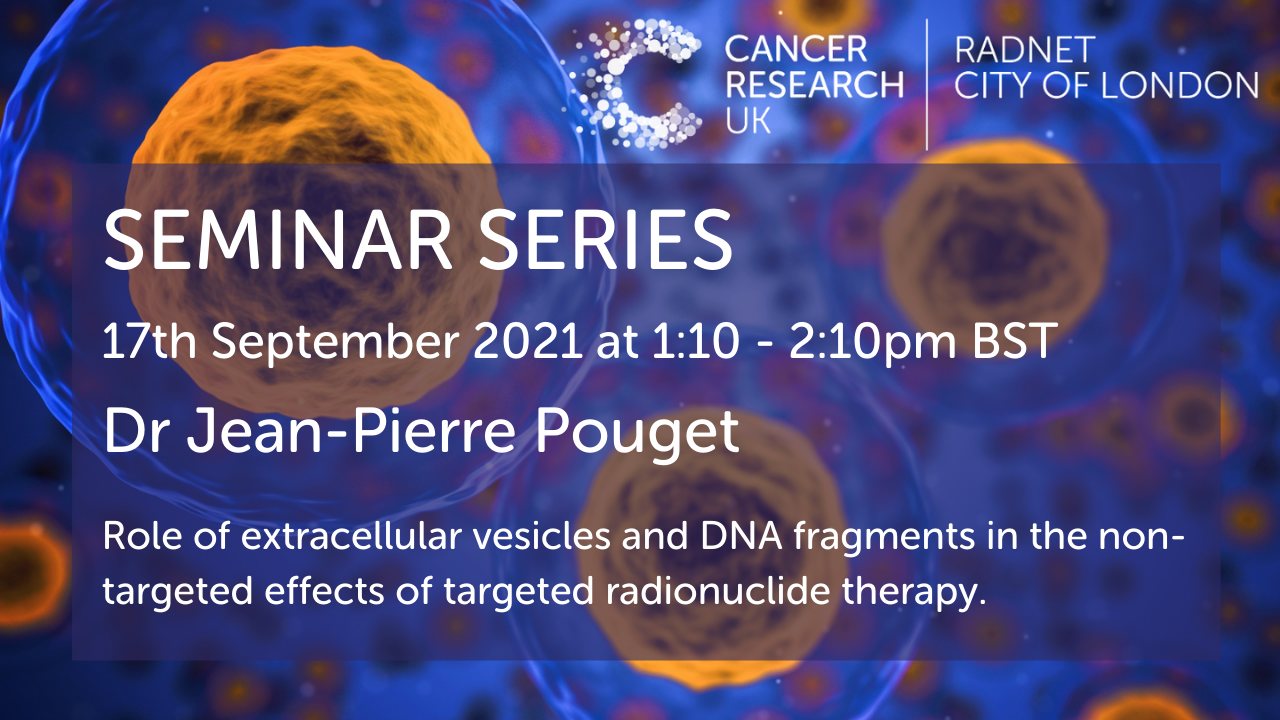 CANCER RESEARCH UK

RADNET CITY OF LONDON

SEMINAR SERIES

17th September 2021 at 1:10 - 2:10pm BST

Dr Jean-Pierre Pouget

Role of extracellular vesicles and DNA fragments in the non-targeted effects of targeted radionuclide therapy.